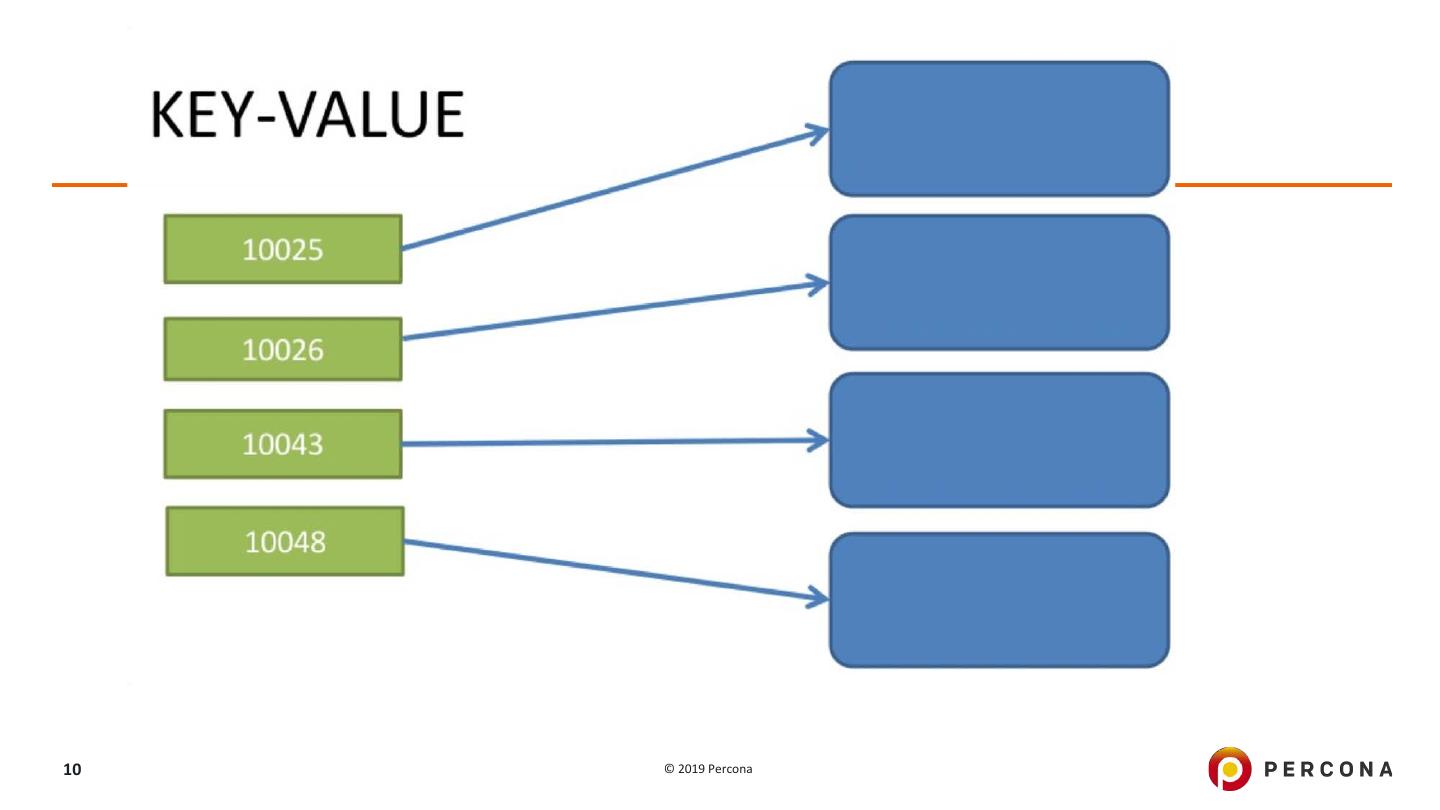 KEY-VALUE

10025

10026

10043

10048

10

© 2019 Percona

PERCONA